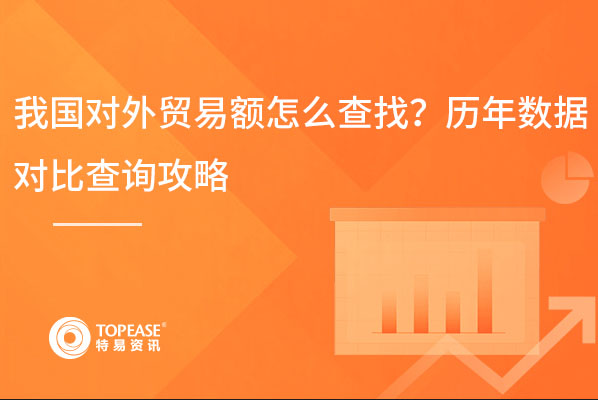 我国对外贸易额怎么查找？历年数据对比查询攻略

TOPEASE®
特易资讯